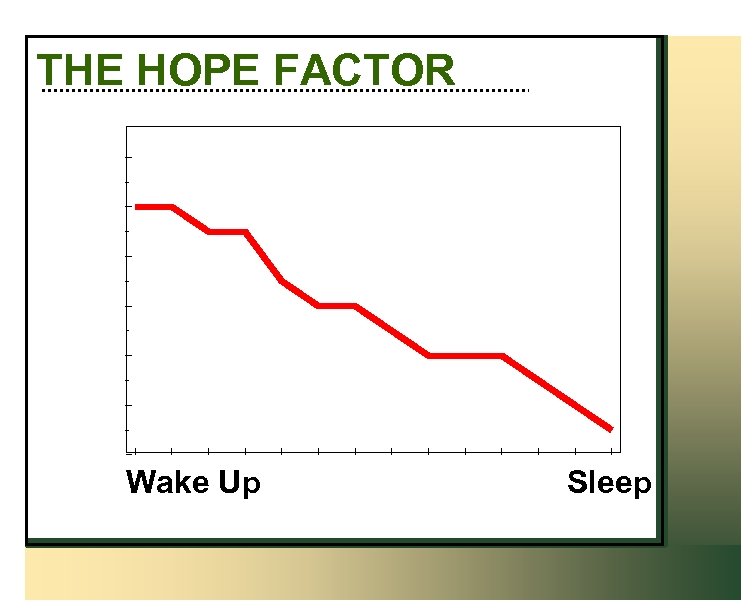 THE HOPE FACTOR

Wake Up

Sleep